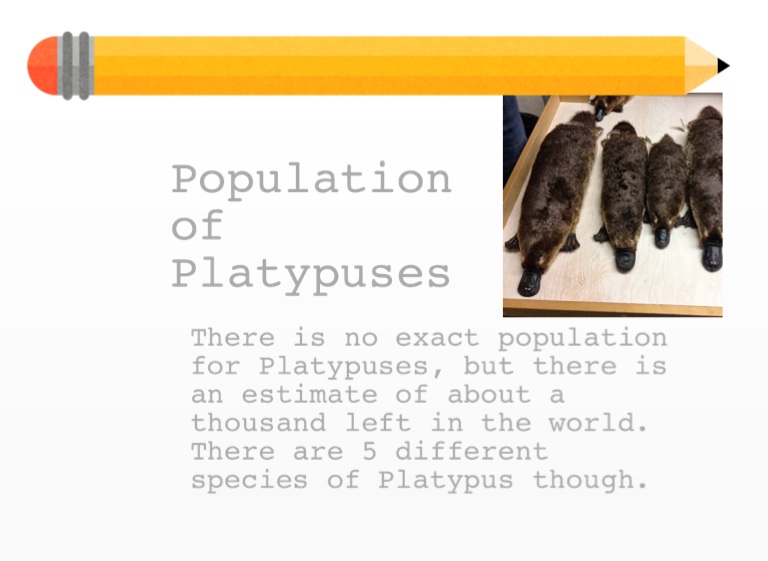 Population of Platypuses

There is no exact population for Platypuses, but there is an estimate of about a thousand left in the world. There are 5 different species of Platypus though.